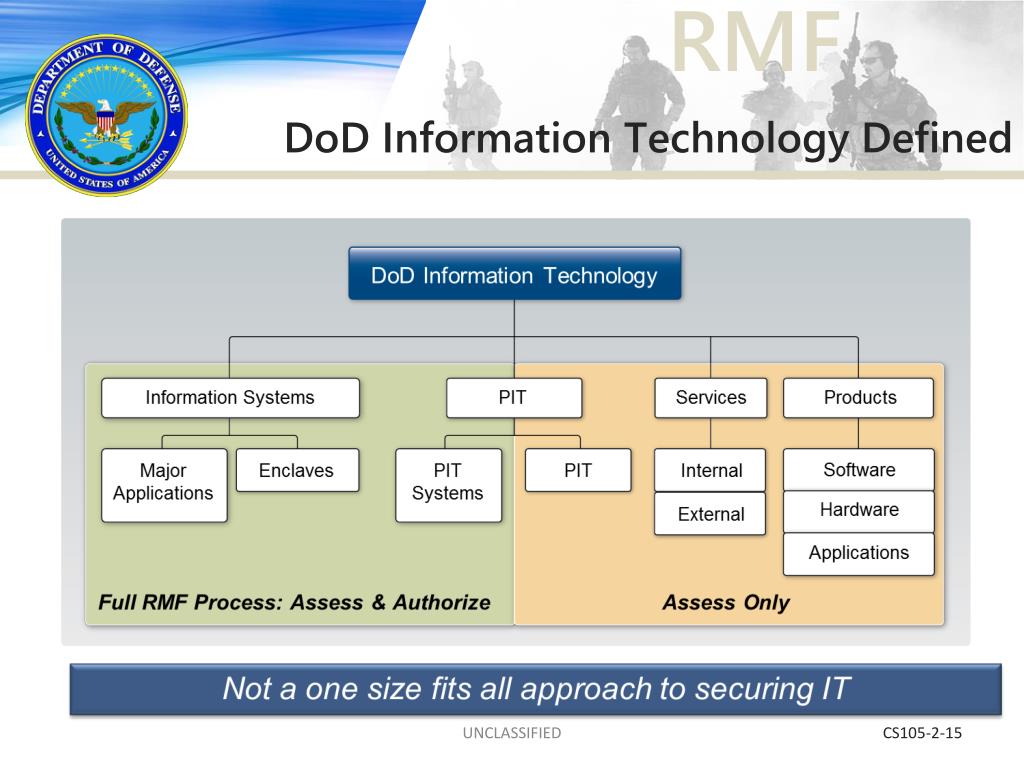 DEPARTMENT OF DEFENSE
UNITED STATES OF AMERICA

RMF

DoD Information Technology Defined

DoD Information Technology

Information Systems

PIT

Services

Products

Major Applications

Enclaves

PIT Systems

PIT

Internal

External

Software

Hardware

Applications

Full RMF Process: Assess & Authorize

Assess Only

Not a one size fits all approach to securing IT

UNCLASSIFIED

CS105-2-15